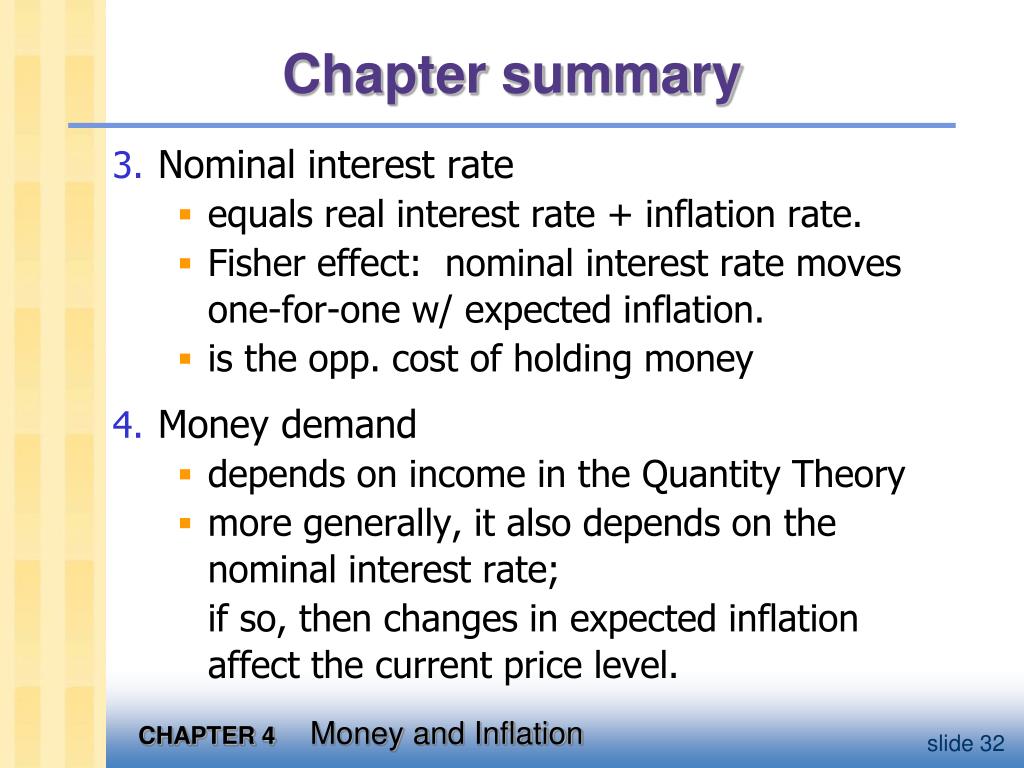 Chapter summary

3. Nominal interest rate

- equals real interest rate + inflation rate.
- Fisher effect: nominal interest rate moves one-for-one w/ expected inflation.
- is the opp. cost of holding money

4. Money demand

- depends on income in the Quantity Theory
- more generally, it also depends on the nominal interest rate;

if so, then changes in expected inflation affect the current price level.

CHAPTER 4 Money and Inflation

slide 32